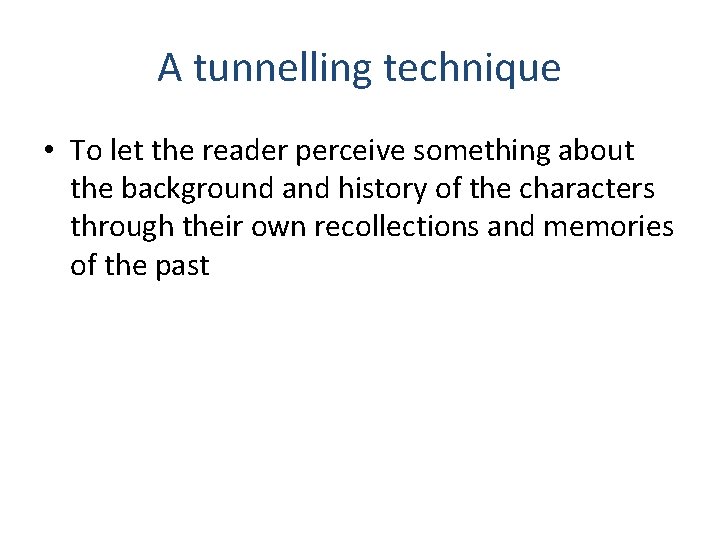 A tunnelling technique

• To let the reader perceive something about the background and history of the characters through their own recollections and memories of the past